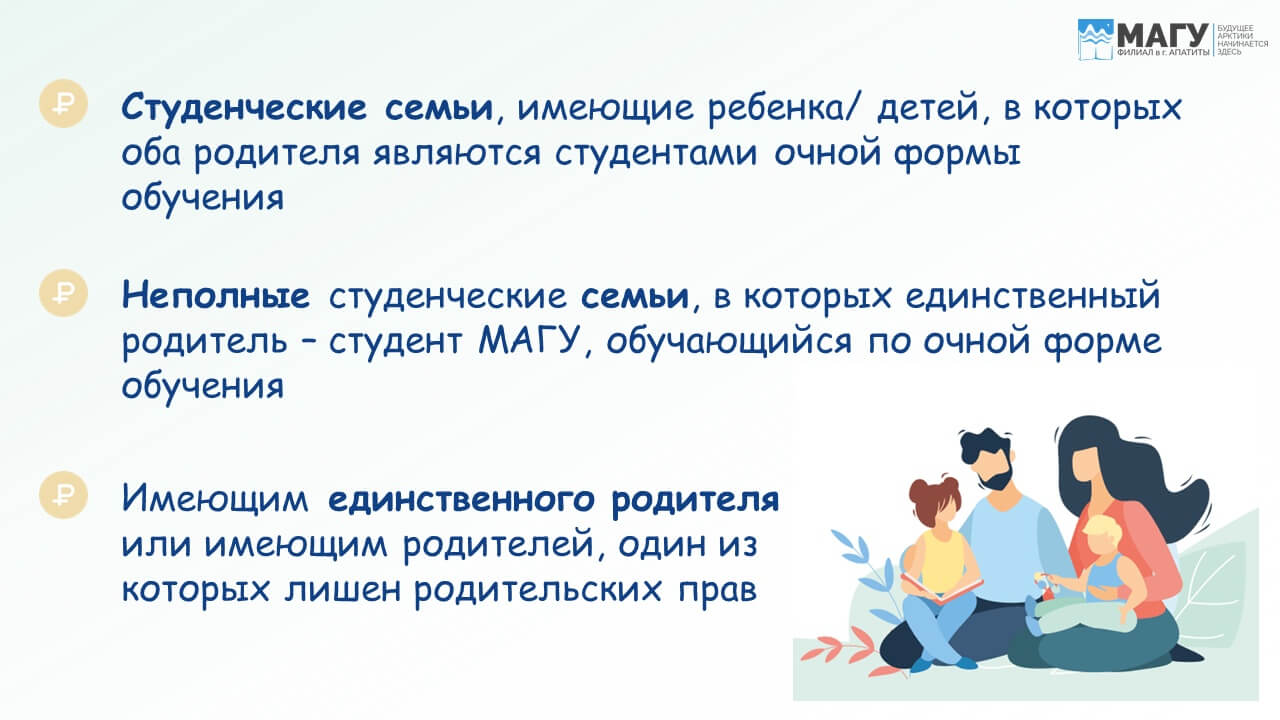 МАГУ
ФИЛИАЛ в г. АПАТИТЫ
БУДУЩЕЕ АРКТИКИ НАЧИНАЕТСЯ ЗДЕСЬ

₽ Студенческие семьи, имеющие ребенка/ детей, в которых оба родителя являются студентами очной формы обучения

₽ Неполные студенческие семьи, в которых единственный родитель – студент МАГУ, обучающийся по очной форме обучения

₽ Имеющим единственного родителя или имеющим родителей, один из которых лишен родительских прав